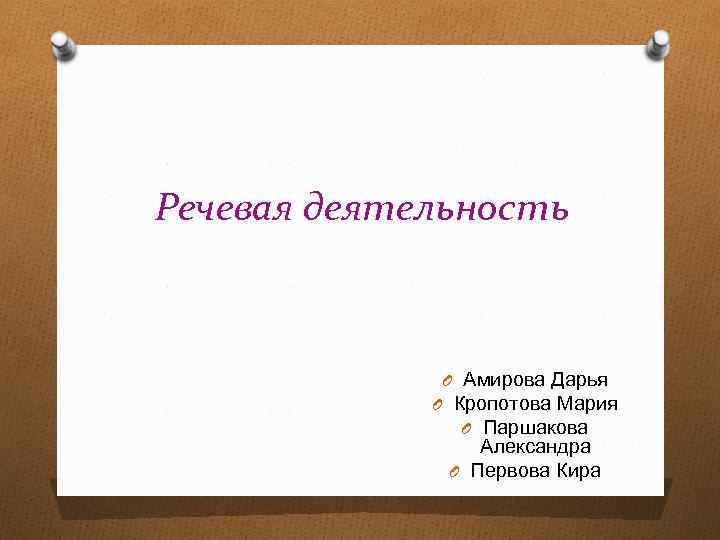 Речевая деятельность

Амирова Дарья
Кропотова Мария
Паршакова Александра
Первова Кира